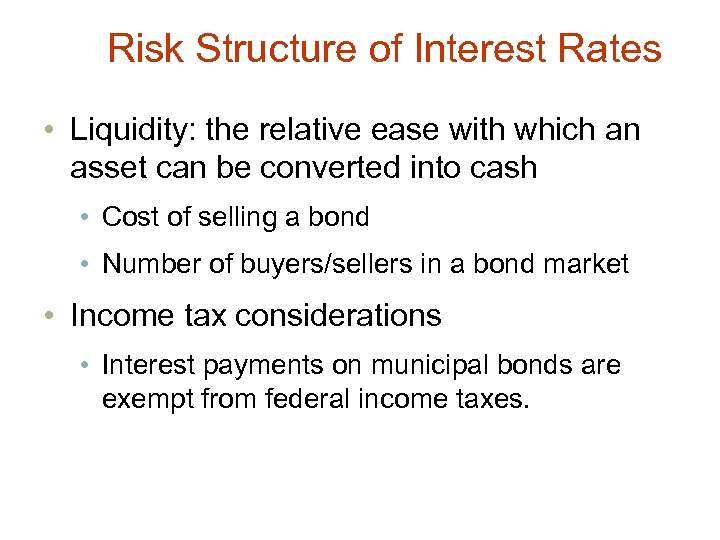 Risk Structure of Interest Rates

• Liquidity: the relative ease with which an asset can be converted into cash
  • Cost of selling a bond
  • Number of buyers/sellers in a bond market
• Income tax considerations
  • Interest payments on municipal bonds are exempt from federal income taxes.